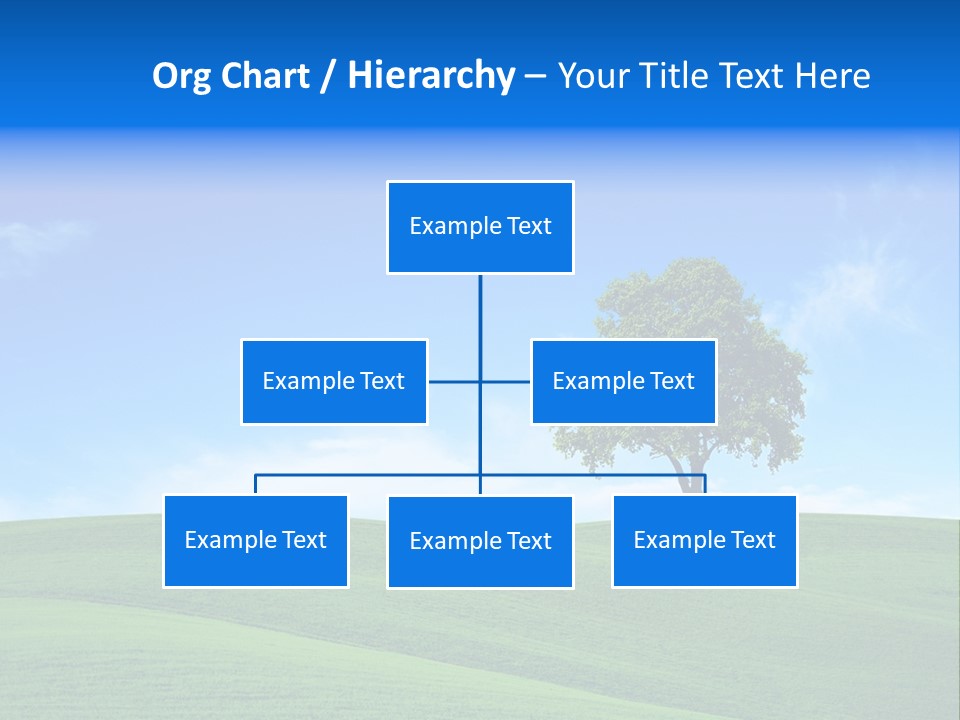 Org Chart / Hierarchy – Your Title Text Here

Example Text

Example Text

Example Text

Example Text

Example Text

Example Text